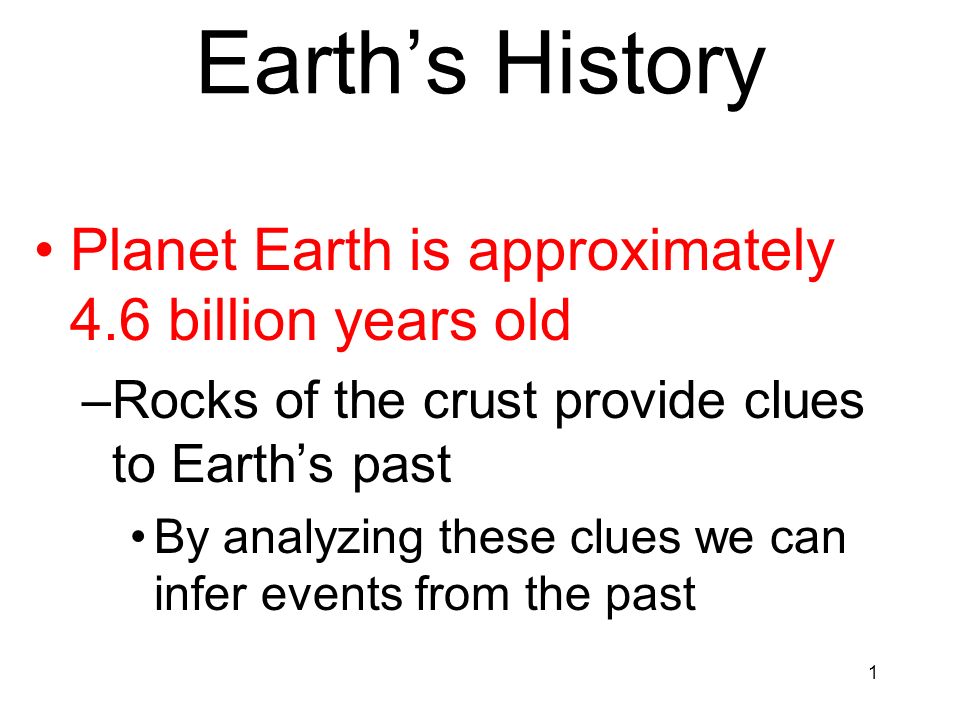 Earth’s History

• Planet Earth is approximately 4.6 billion years old

–Rocks of the crust provide clues to Earth’s past

• By analyzing these clues we can infer events from the past

1